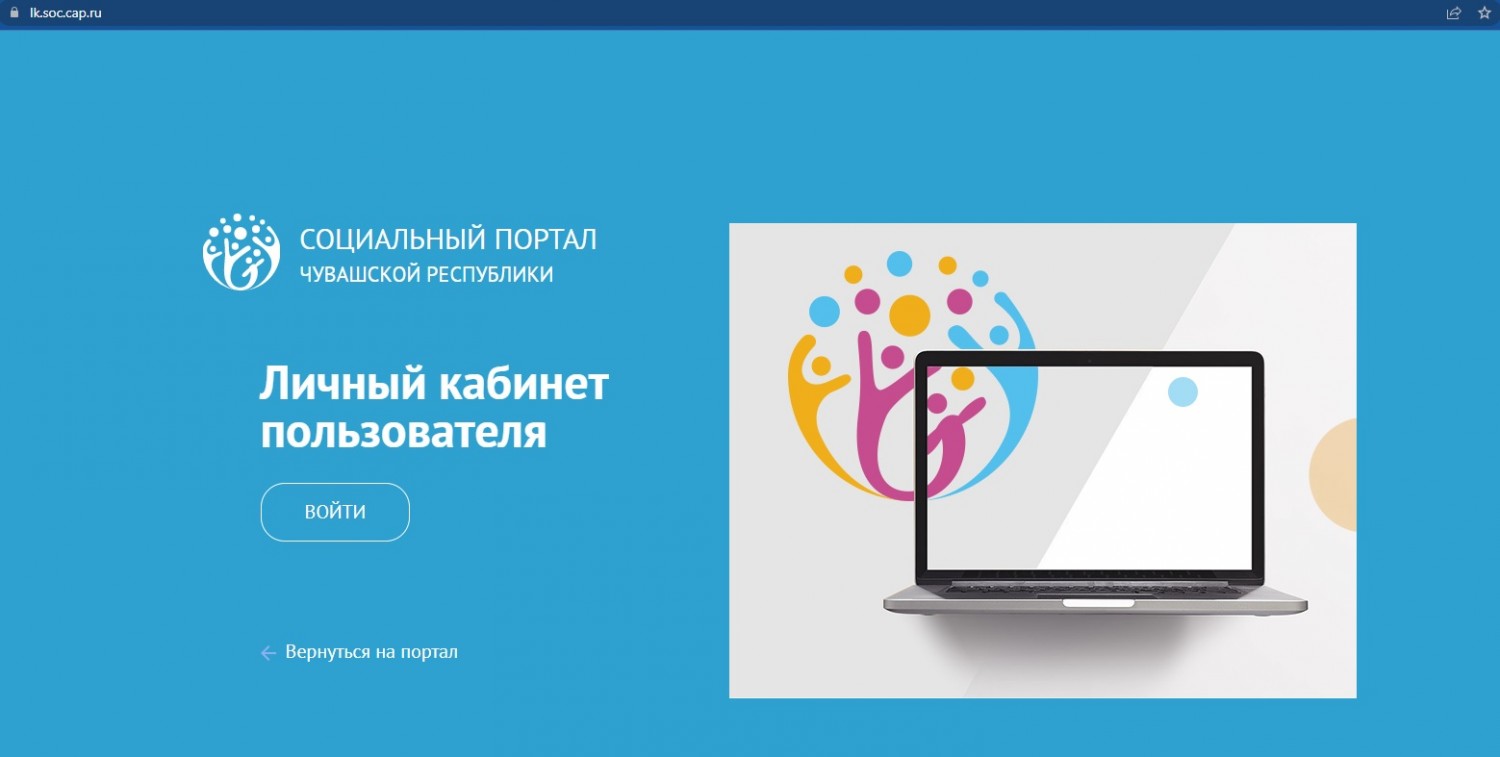 lk.soc.cap.ru

СОЦИАЛЬНЫЙ ПОРТАЛ
ЧУВАШСКОЙ РЕСПУБЛИКИ

Личный кабинет пользователя

ВОЙТИ

Вернуться на портал